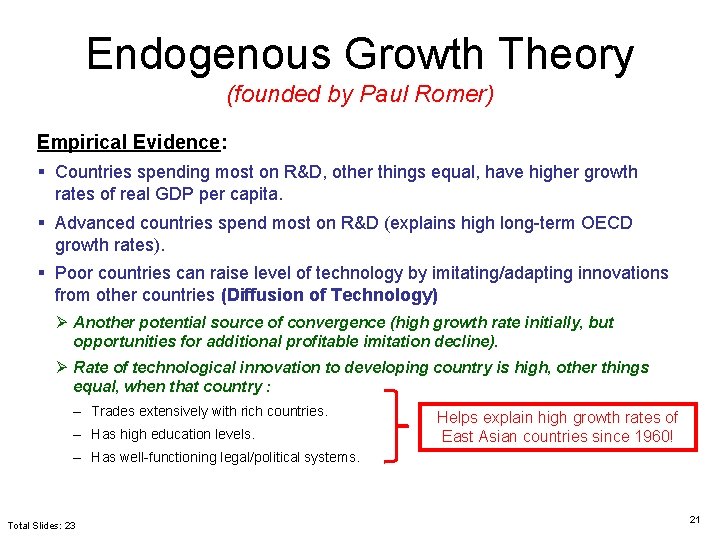 Endogenous Growth Theory
(founded by Paul Romer)

Empirical Evidence:

▪ Countries spending most on R&D, other things equal, have higher growth rates of real GDP per capita.

▪ Advanced countries spend most on R&D (explains high long-term OECD growth rates).

▪ Poor countries can raise level of technology by imitating/adapting innovations from other countries (Diffusion of Technology)

➢ Another potential source of convergence (high growth rate initially, but opportunities for additional profitable imitation decline).

➢ Rate of technological innovation to developing country is high, other things equal, when that country :

– Trades extensively with rich countries.

– Has high education levels.

– Has well-functioning legal/political systems.

Helps explain high growth rates of East Asian countries since 1960!

Total Slides: 23

21